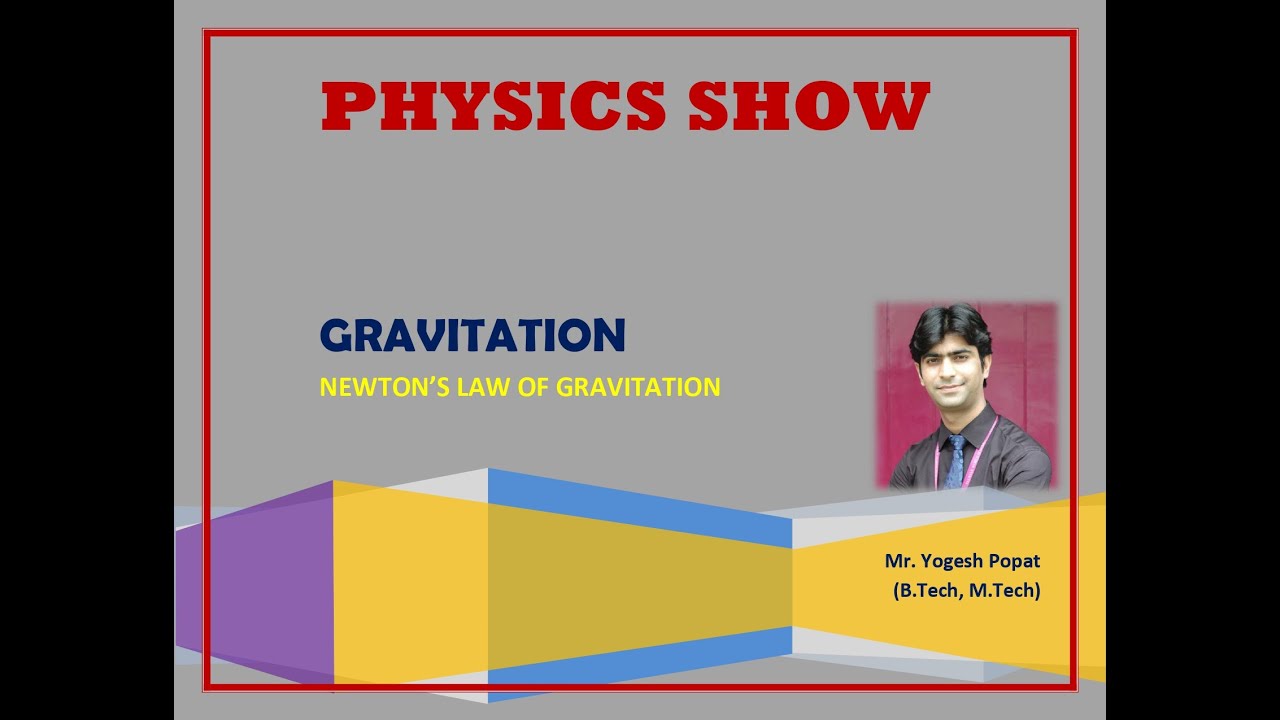 PHYSICS SHOW

GRAVITATION

NEWTON'S LAW OF GRAVITATION

Mr. Yogesh Popat
(B.Tech, M.Tech)